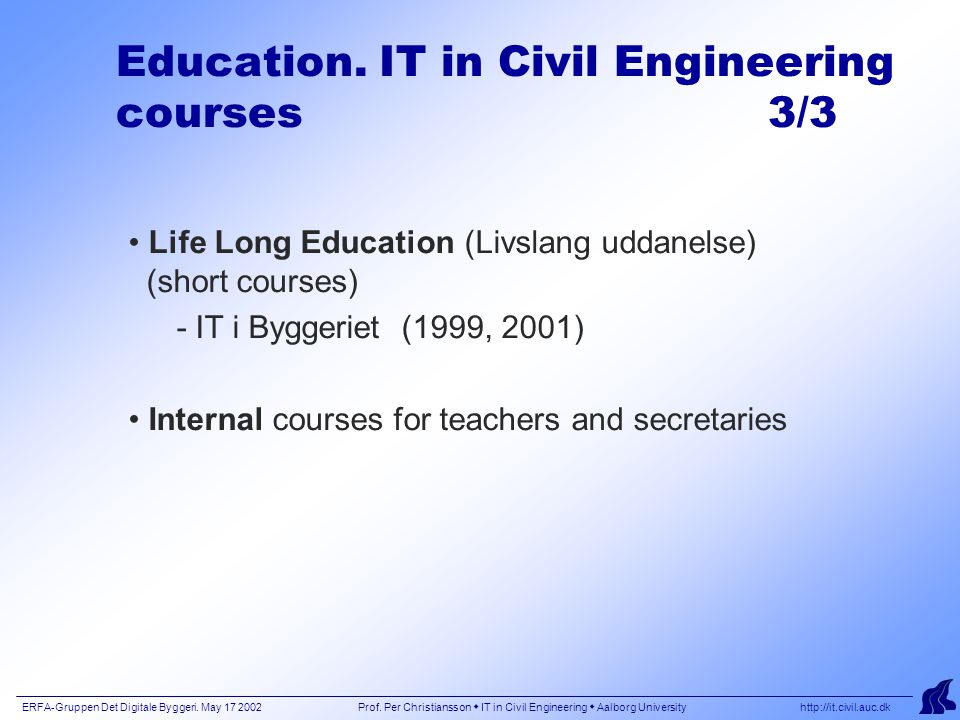 Education. IT in Civil Engineering courses 3/3

• Life Long Education (Livslang uddanelse) (short courses)

- IT i Byggeriet (1999, 2001)

• Internal courses for teachers and secretaries

ERFA-Gruppen Det Digitale Byggeri. May 17 2002

Prof. Per Christiansson • IT in Civil Engineering • Aalborg University

http://it.civil.auc.dk